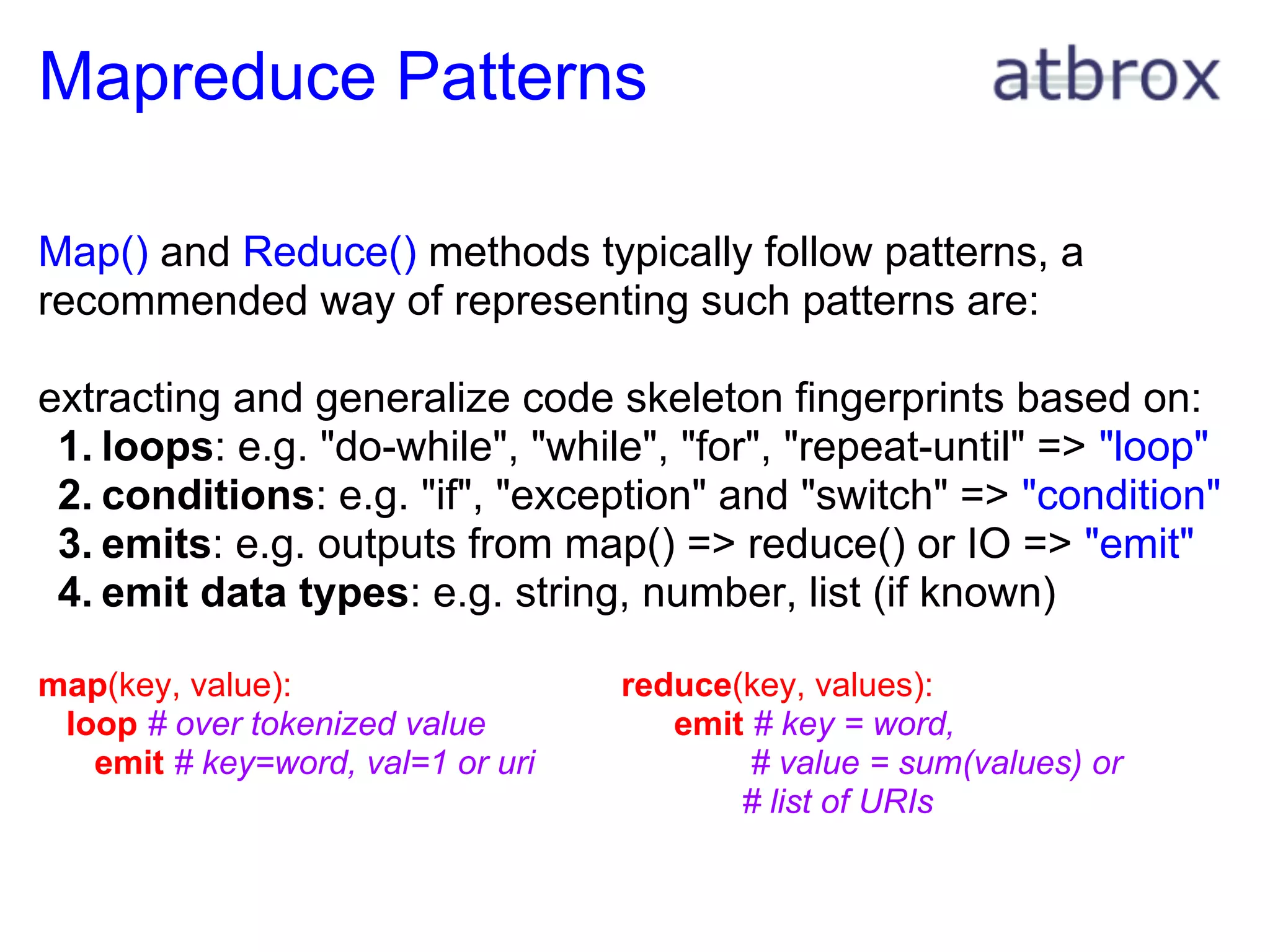 Mapreduce Patterns

atbrox

Map() and Reduce() methods typically follow patterns, a recommended way of representing such patterns are:

extracting and generalize code skeleton fingerprints based on:
1. loops: e.g. "do-while", "while", "for", "repeat-until" => "loop"
2. conditions: e.g. "if", "exception" and "switch" => "condition"
3. emits: e.g. outputs from map() => reduce() or IO => "emit"
4. emit data types: e.g. string, number, list (if known)

map(key, value):
loop # over tokenized value
emit # key=word, val=1 or uri

reduce(key, values):
emit # key = word,
# value = sum(values) or
# list of URIs